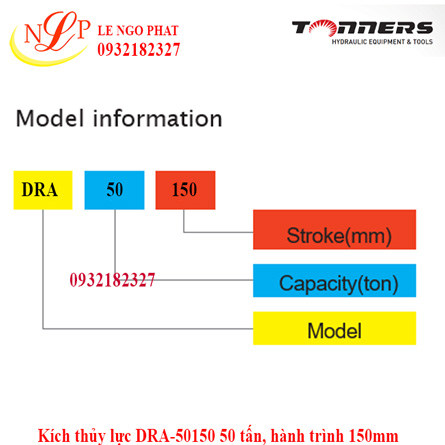 NLP LE NGO PHAT
0932182327

TONNERS
HYDRAULIC EQUIPMENT & TOOLS

Model information

DRA

50

150

Stroke(mm)

0932182327

Capacity(ton)

Model

Kích thủy lực DRA-50150 50 tấn, hành trình 150mm